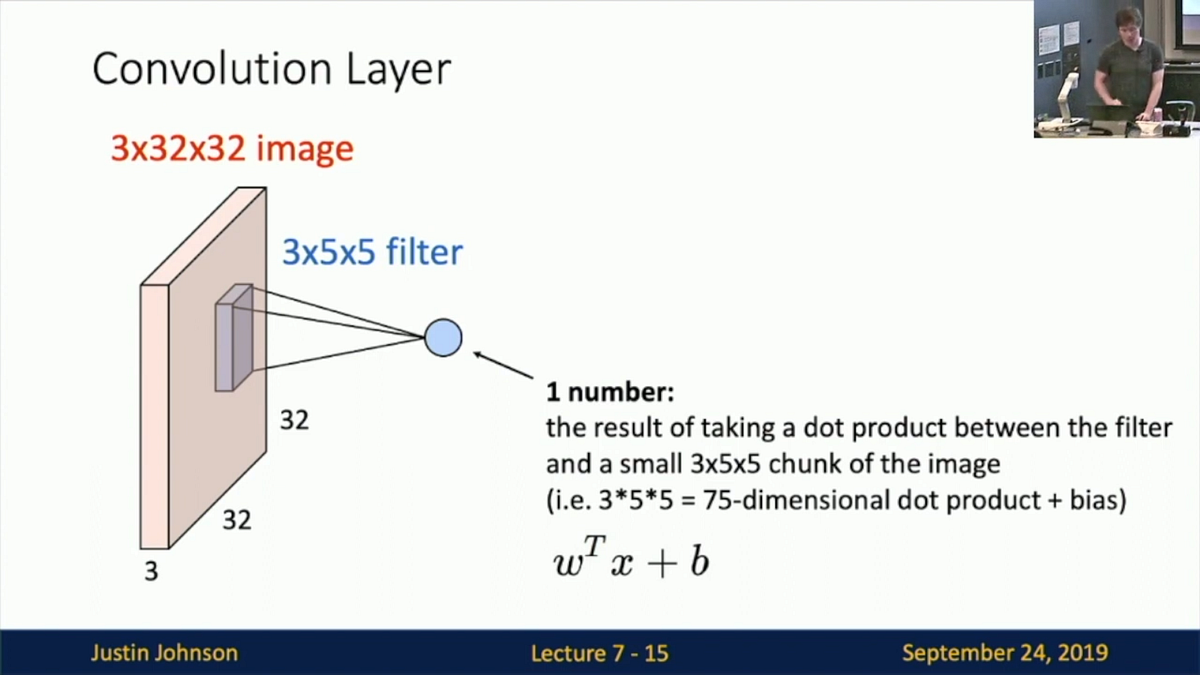 Convolution Layer

3x32x32 image

3x5x5 filter

32

32

3

1 number:
the result of taking a dot product between the filter and a small 3x5x5 chunk of the image
(i.e. 3*5*5 = 75-dimensional dot product + bias)

$w^T x + b$

Justin Johnson

Lecture 7 - 15

September 24, 2019